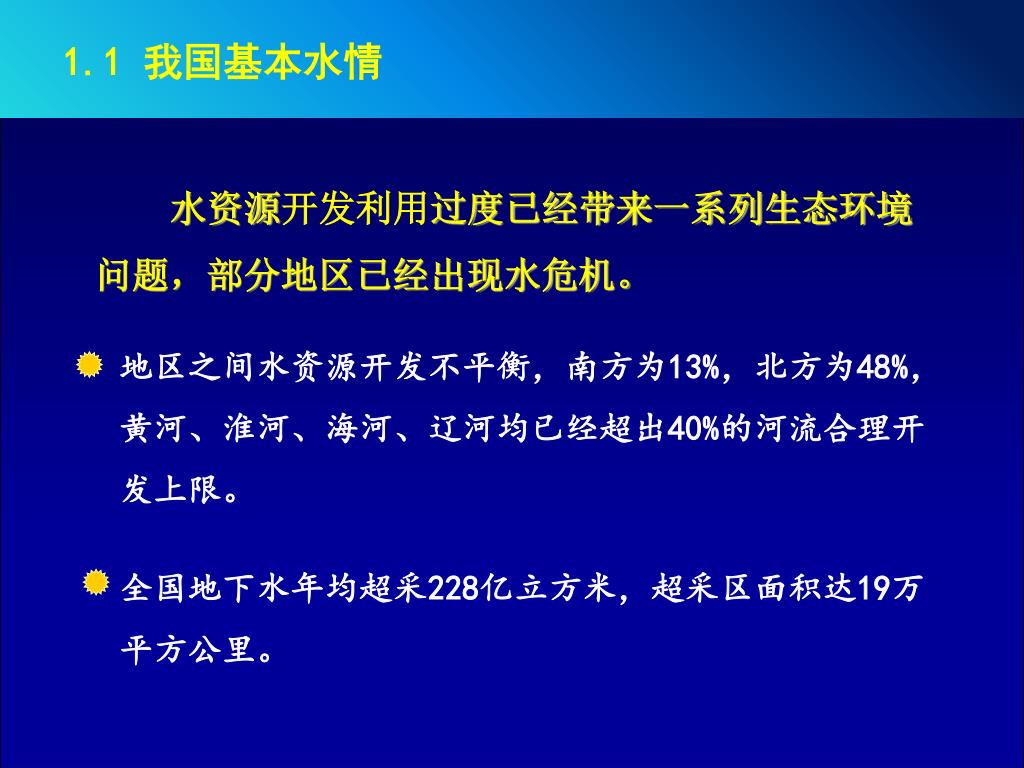 1.1 我国基本水情

水资源开发利用过度已经带来一系列生态环境问题，部分地区已经出现水危机。

地区之间水资源开发不平衡，南方为13%，北方为48%，黄河、淮河、海河、辽河均已经超出40%的河流合理开发上限。

全国地下水年均超采228亿立方米，超采区面积达19万平方公里。